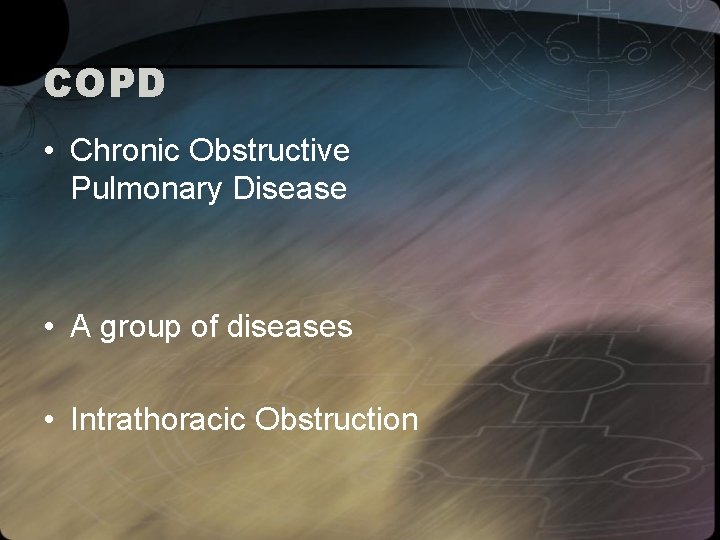 COPD

• Chronic Obstructive Pulmonary Disease

• A group of diseases

• Intrathoracic Obstruction